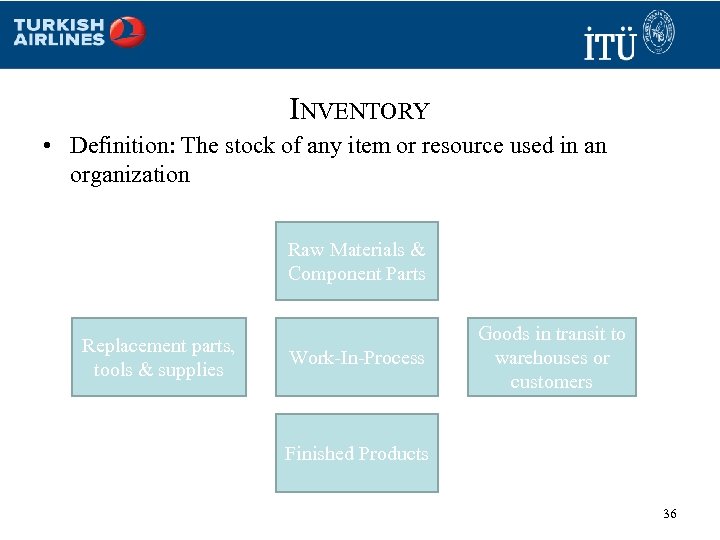 TURKISH AIRLINES

İTÜ

INVENTORY

• Definition: The stock of any item or resource used in an organization

Raw Materials & Component Parts

Replacement parts, tools & supplies

Work-In-Process

Goods in transit to warehouses or customers

Finished Products

36